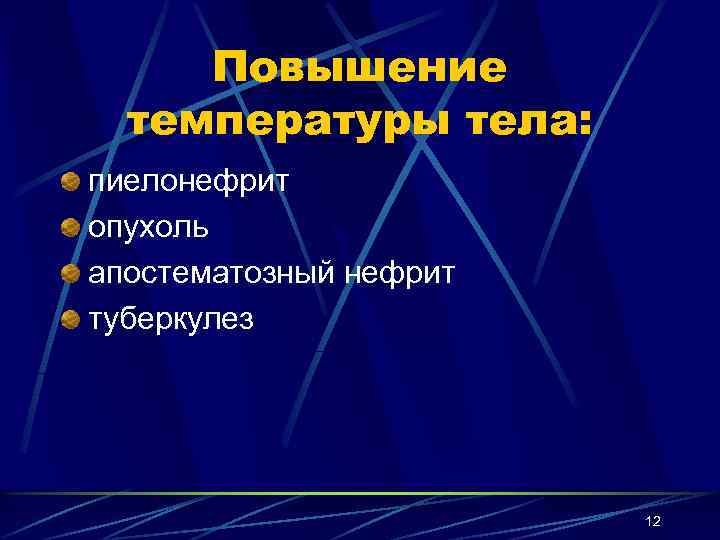 Повышение температуры тела:

пиелонефрит
опухоль
апостематозный нефрит
туберкулез

12